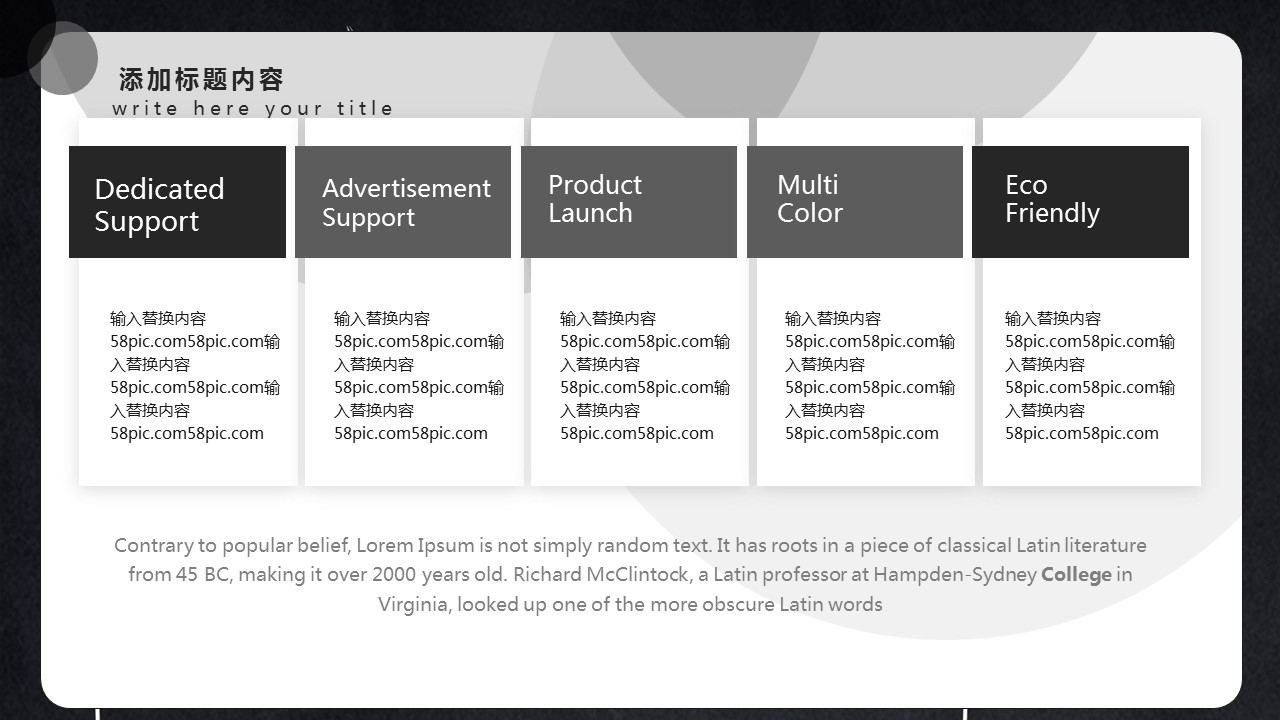 添加标题内容
write here your title

Dedicated Support

输入替换内容58pic.com58pic.com输入替换内容58pic.com58pic.com输入替换内容58pic.com58pic.com

Advertisement Support

输入替换内容58pic.com58pic.com输入替换内容58pic.com58pic.com输入替换内容58pic.com58pic.com

Product Launch

输入替换内容58pic.com58pic.com输入替换内容58pic.com58pic.com输入替换内容58pic.com58pic.com

Multi Color

输入替换内容58pic.com58pic.com输入替换内容58pic.com58pic.com输入替换内容58pic.com58pic.com

Eco Friendly

输入替换内容58pic.com58pic.com输入替换内容58pic.com58pic.com输入替换内容58pic.com58pic.com

Contrary to popular belief, Lorem Ipsum is not simply random text. It has roots in a piece of classical Latin literature from 45 BC, making it over 2000 years old. Richard McClintock, a Latin professor at Hampden-Sydney College in Virginia, looked up one of the more obscure Latin words